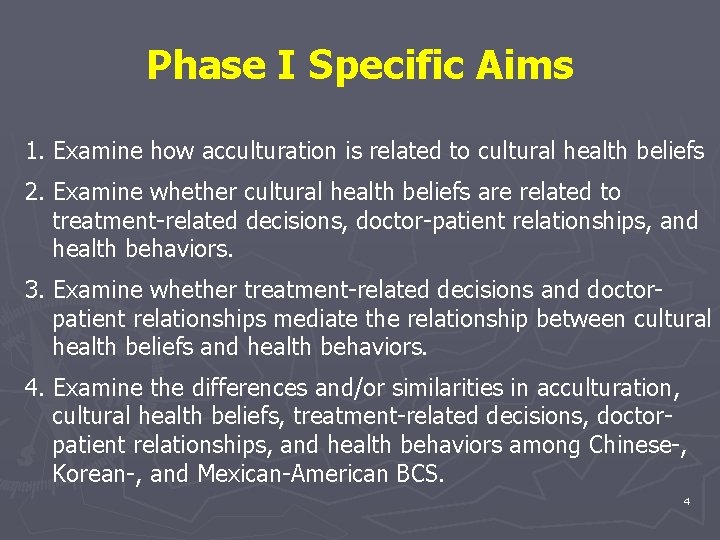 Phase I Specific Aims

1. Examine how acculturation is related to cultural health beliefs

2. Examine whether cultural health beliefs are related to treatment-related decisions, doctor-patient relationships, and health behaviors.

3. Examine whether treatment-related decisions and doctor-patient relationships mediate the relationship between cultural health beliefs and health behaviors.

4. Examine the differences and/or similarities in acculturation, cultural health beliefs, treatment-related decisions, doctor-patient relationships, and health behaviors among Chinese-, Korean-, and Mexican-American BCS.

4